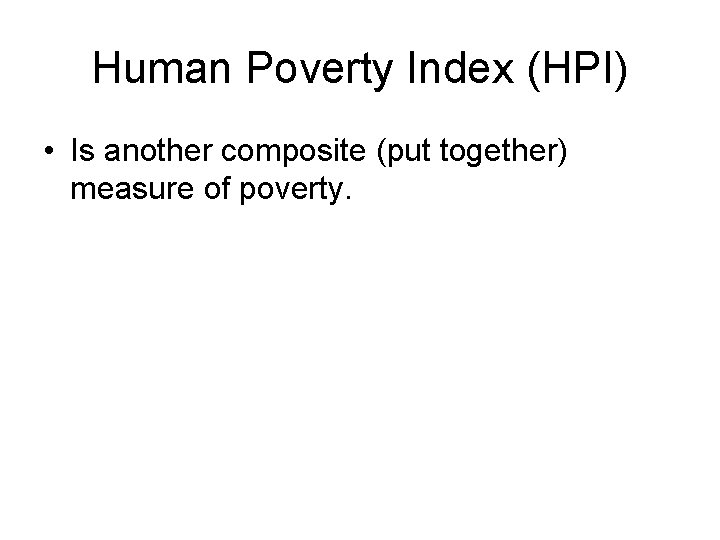 Human Poverty Index (HPI)

• Is another composite (put together) measure of poverty.